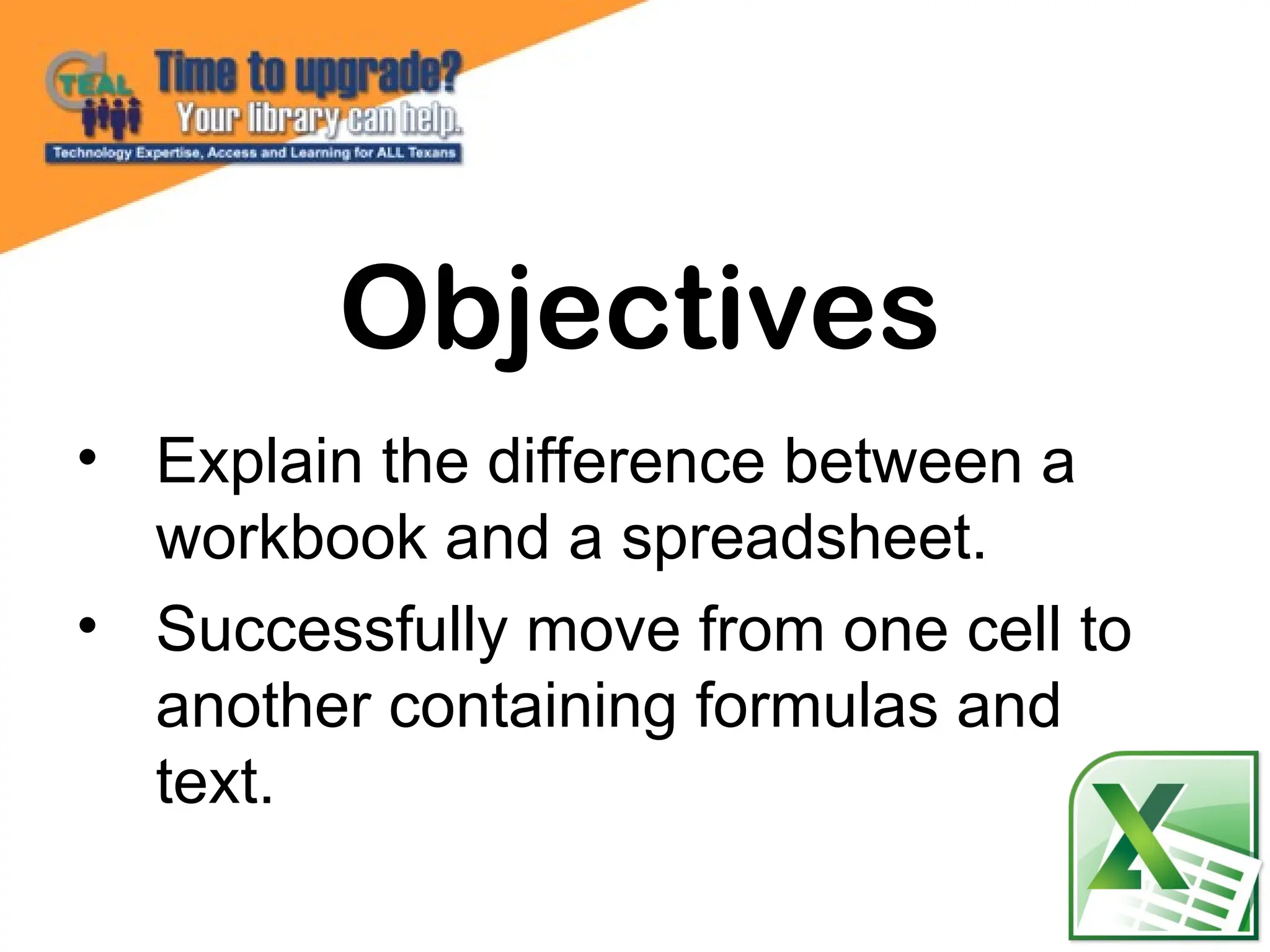 TEAL Time to upgrade? Your library can help.
Technology Expertise, Access and Learning for ALL Texans

Objectives

• Explain the difference between a workbook and a spreadsheet.

• Successfully move from one cell to another containing formulas and text.

X